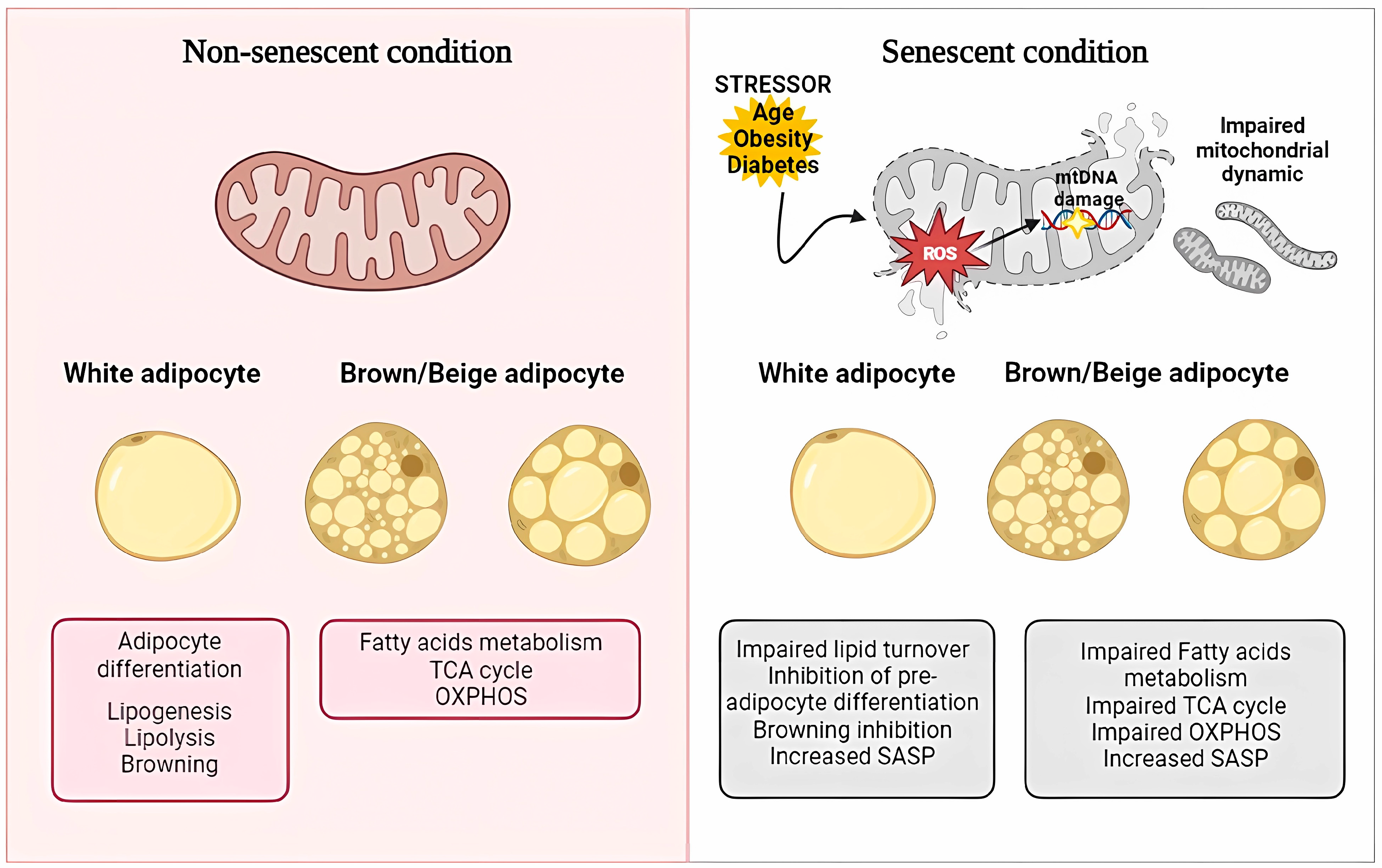 Non-senescent condition

White adipocyte

Brown/Beige adipocyte

Adipocyte differentiation

Lipogenesis
Lipolysis
Browning

Fatty acids metabolism
TCA cycle
OXPHOS

Senescent condition

STRESSOR
Age
Obesity
Diabetes

ROS

mtDNA damage

Impaired mitochondrial dynamic

White adipocyte

Brown/Beige adipocyte

Impaired lipid turnover
Inhibition of pre-adipocyte differentiation
Browning inhibition
Increased SASP

Impaired Fatty acids metabolism
Impaired TCA cycle
Impaired OXPHOS
Increased SASP